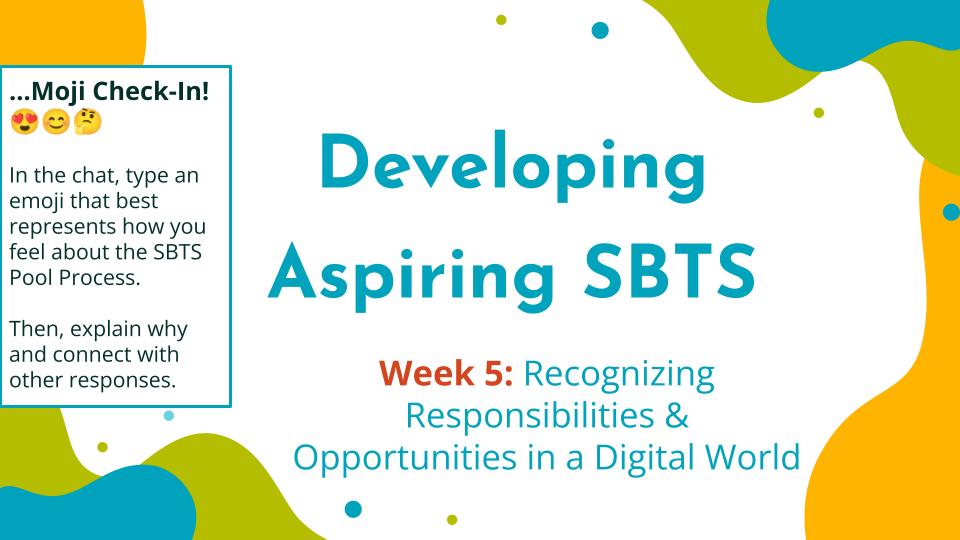 ...Moji Check-In!
😍😊🤔

In the chat, type an emoji that best represents how you feel about the SBTS Pool Process.

Then, explain why and connect with other responses.

Developing Aspiring SBTS

Week 5: Recognizing Responsibilities & Opportunities in a Digital World